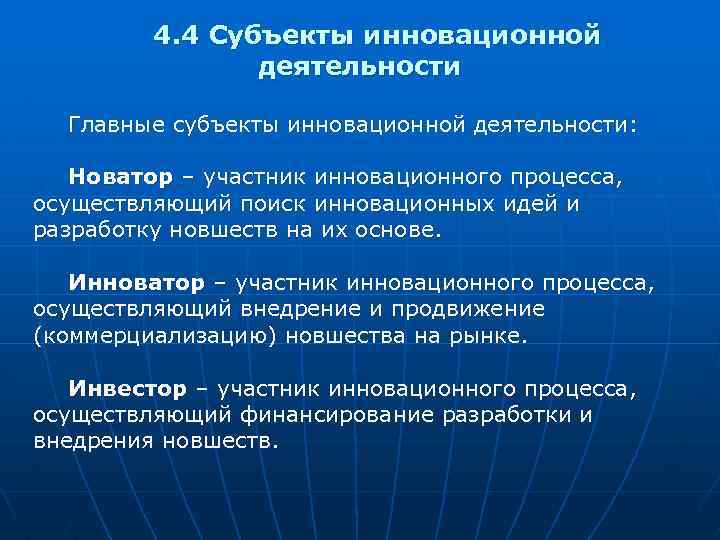 4.4 Субъекты инновационной деятельности

Главные субъекты инновационной деятельности:

Новатор – участник инновационного процесса, осуществляющий поиск инновационных идей и разработку новшеств на их основе.

Инноватор – участник инновационного процесса, осуществляющий внедрение и продвижение (коммерциализацию) новшества на рынке.

Инвестор – участник инновационного процесса, осуществляющий финансирование разработки и внедрения новшеств.